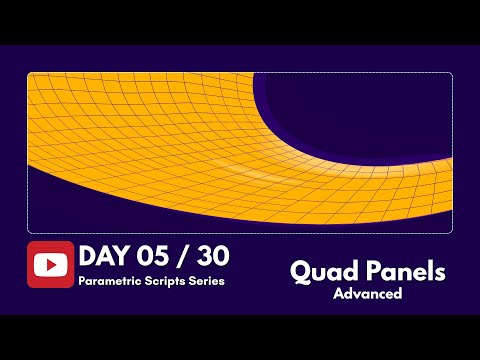 DAY 05 / 30
Parametric Scripts Series

Quad Panels
Advanced